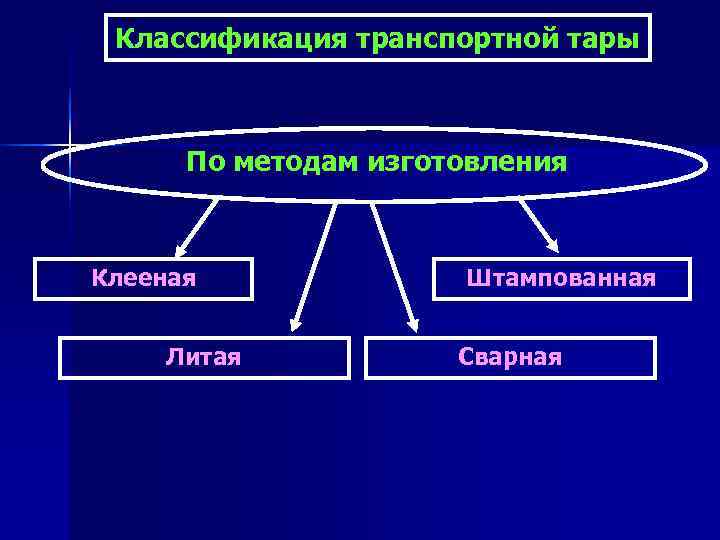 Классификация транспортной тары

По методам изготовления

Клееная

Штампованная

Литая

Сварная